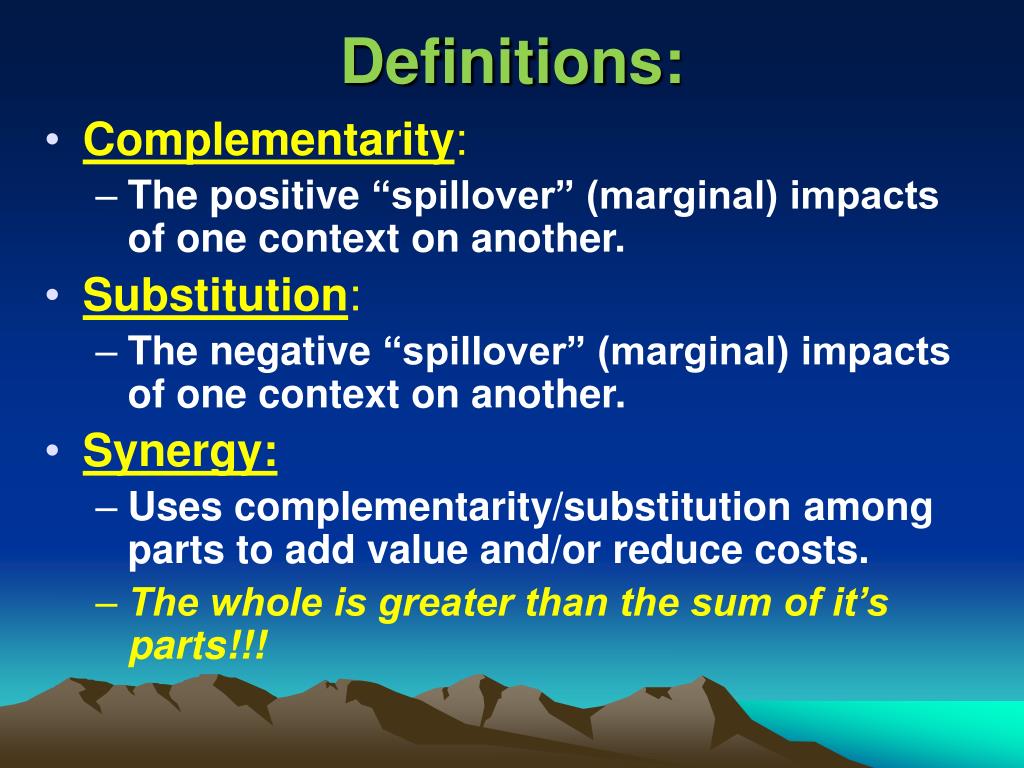 Definitions:

• Complementarity:
– The positive “spillover” (marginal) impacts of one context on another.
• Substitution:
– The negative “spillover” (marginal) impacts of one context on another.
• Synergy:
– Uses complementarity/substitution among parts to add value and/or reduce costs.
– The whole is greater than the sum of it’s parts!!!